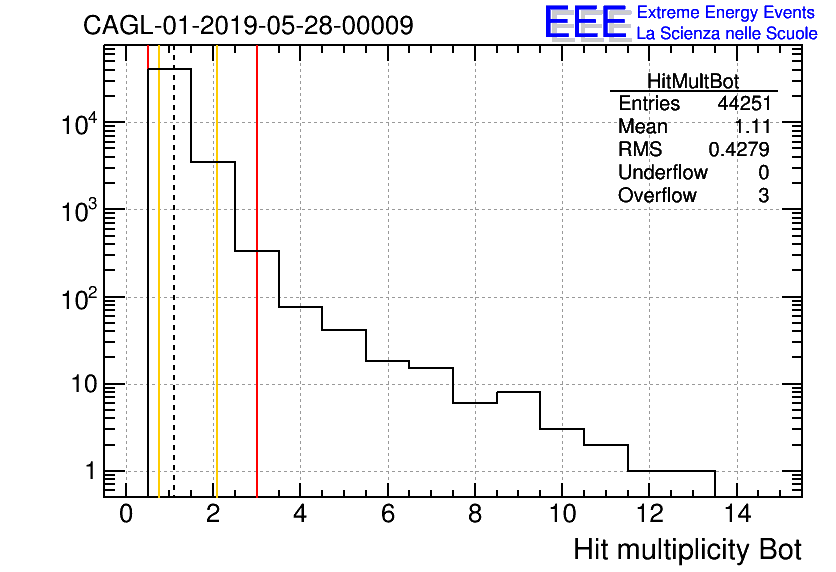 CAGL-01-2019-05-28-00009

EEE Extreme Energy Events
La Scienza nelle Scuole

| HitMultBot | |
|---|---|
| Entries | 44251 |
| Mean | 1.11 |
| RMS | 0.4279 |
| Underflow | 0 |
| Overflow | 3 |

$10^4$
$10^3$
$10^2$
10
1

0 2 4 6 8 10 12 14

Hit multiplicity Bot